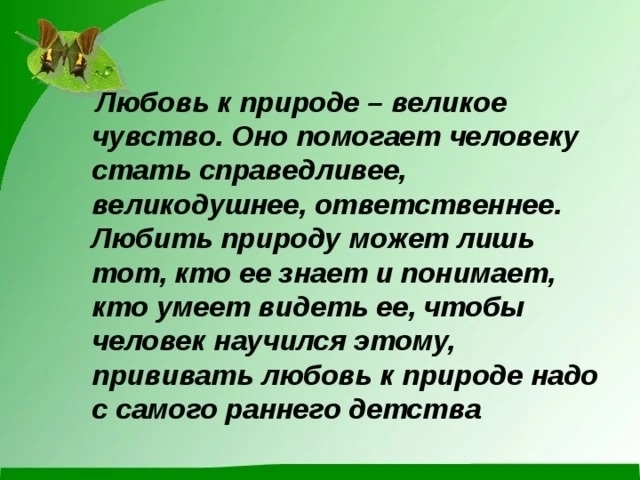 Любовь к природе – великое чувство. Оно помогает человеку стать справедливее, великодушнее, ответственнее. Любить природу может лишь тот, кто ее знает и понимает, кто умеет видеть ее, чтобы человек научился этому, прививать любовь к природе надо с самого раннего детства